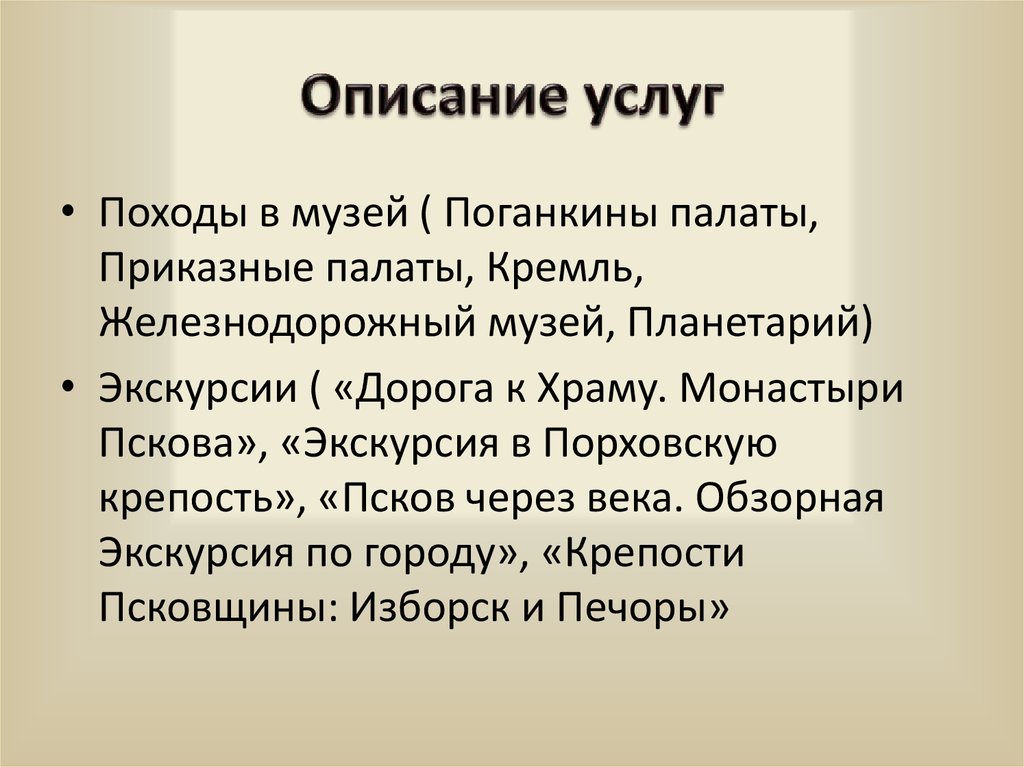 Описание услуг

• Походы в музей ( Поганкины палаты, Приказные палаты, Кремль, Железнодорожный музей, Планетарий)

• Экскурсии ( «Дорога к Храму. Монастыри Пскова», «Экскурсия в Порховскую крепость», «Псков через века. Обзорная Экскурсия по городу», «Крепости Псковщины: Изборск и Печоры»